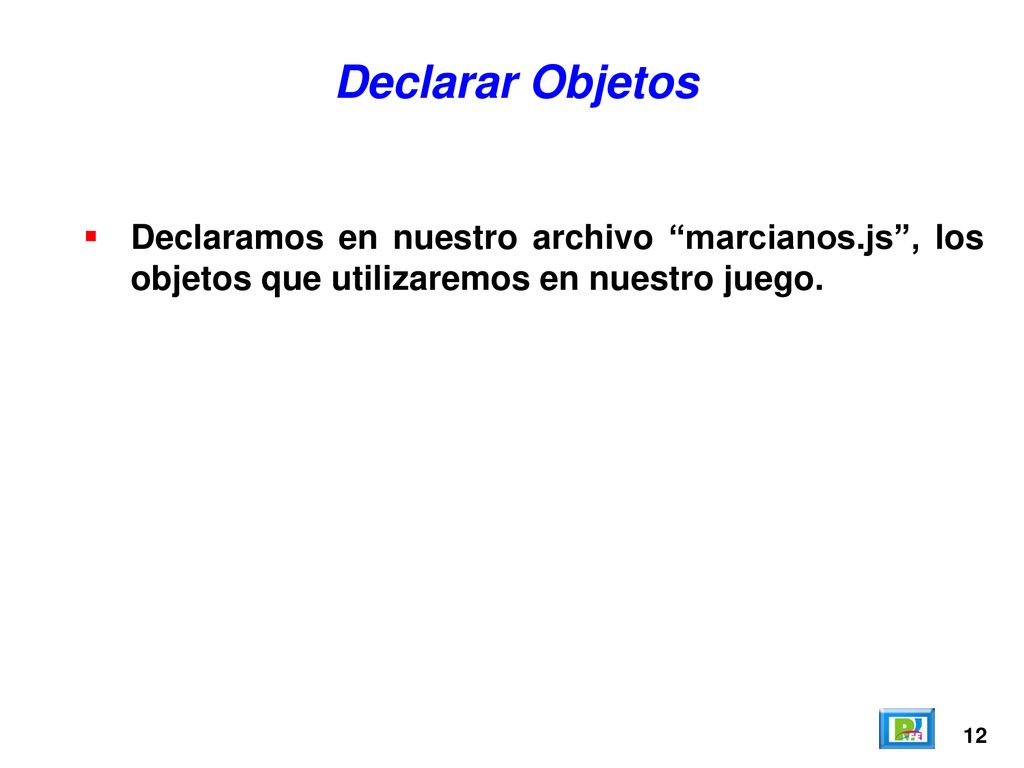 Declarar Objetos

▪ Declaramos en nuestro archivo “marcianos.js”, los objetos que utilizaremos en nuestro juego.

12